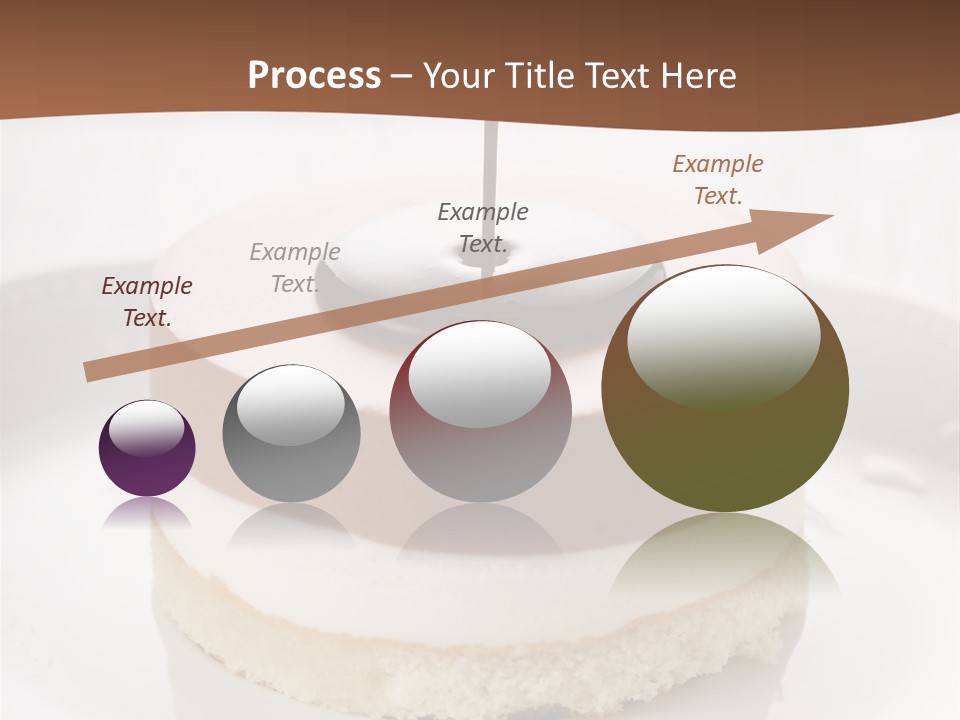 Process – Your Title Text Here

Example Text.

Example Text.

Example Text.

Example Text.